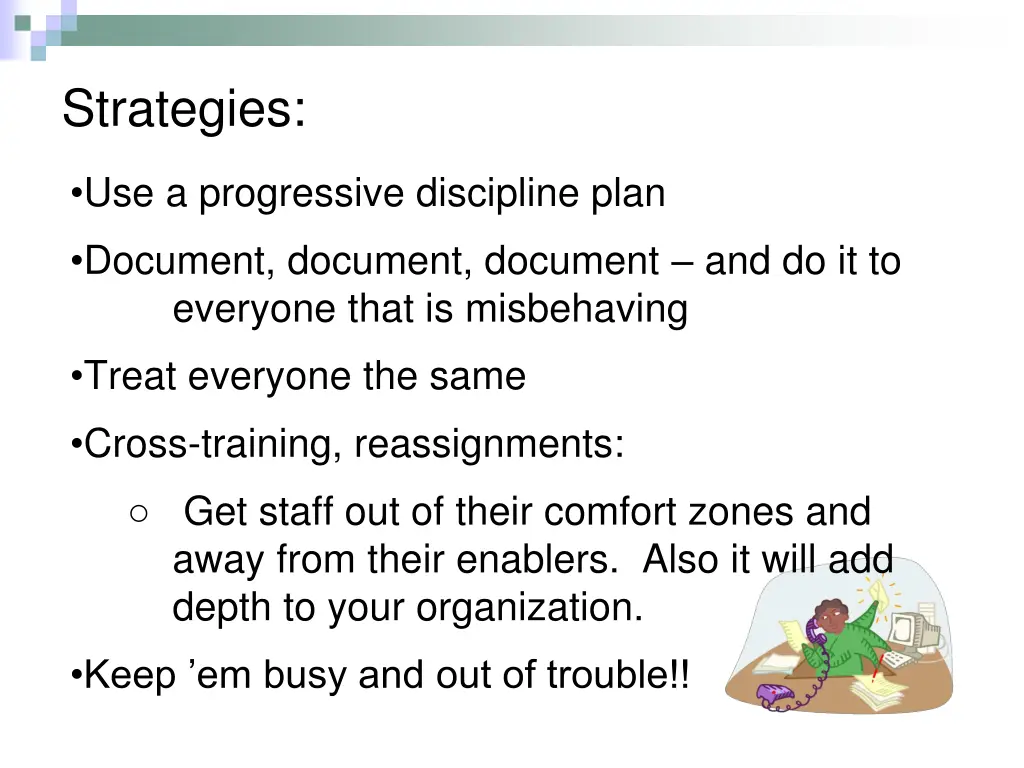 Strategies:

•Use a progressive discipline plan

•Document, document, document – and do it to everyone that is misbehaving

•Treat everyone the same

•Cross-training, reassignments:

○ Get staff out of their comfort zones and away from their enablers. Also it will add depth to your organization.

•Keep ’em busy and out of trouble!!